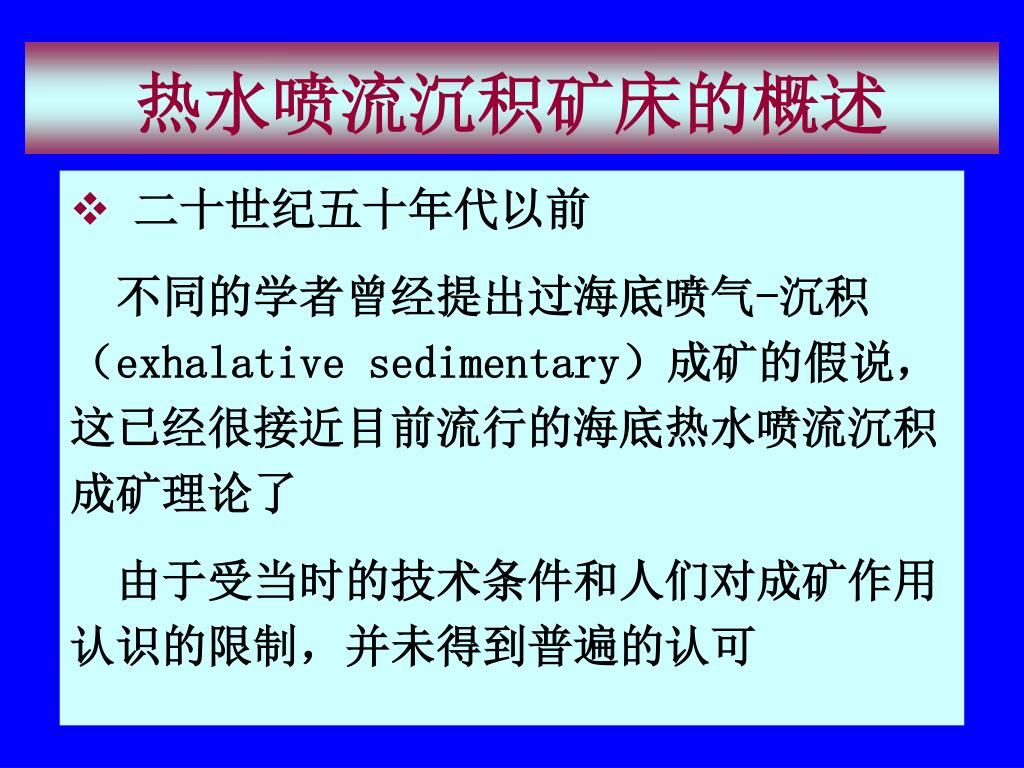 热水喷流沉积矿床的概述

❖ 二十世纪五十年代以前

不同的学者曾经提出过海底喷气-沉积（exhalative sedimentary）成矿的假说，这已经很接近目前流行的海底热水喷流沉积成矿理论了

由于受当时的技术条件和人们对成矿作用认识的限制，并未得到普遍的认可